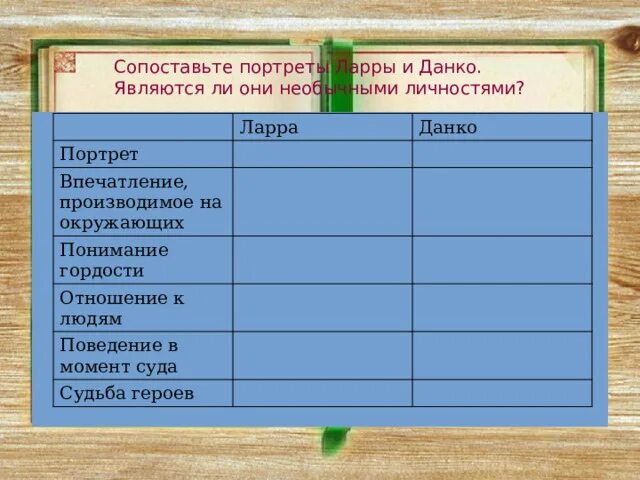 Сопоставьте портреты Ларры и Данко. Являются ли они необычными личностями?

| | Ларра | Данко |
|---|---|---|
| Портрет | | |
| Впечатление, производимое на окружающих | | |
| Понимание гордости | | |
| Отношение к людям | | |
| Поведение в момент суда | | |
| Судьба героев | | |